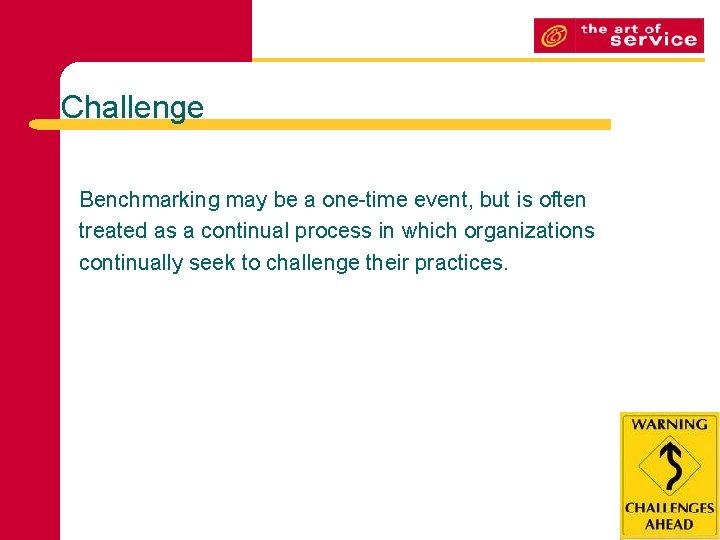 the art of service

Challenge

Benchmarking may be a one-time event, but is often treated as a continual process in which organizations continually seek to challenge their practices.

WARNING

CHALLENGES AHEAD